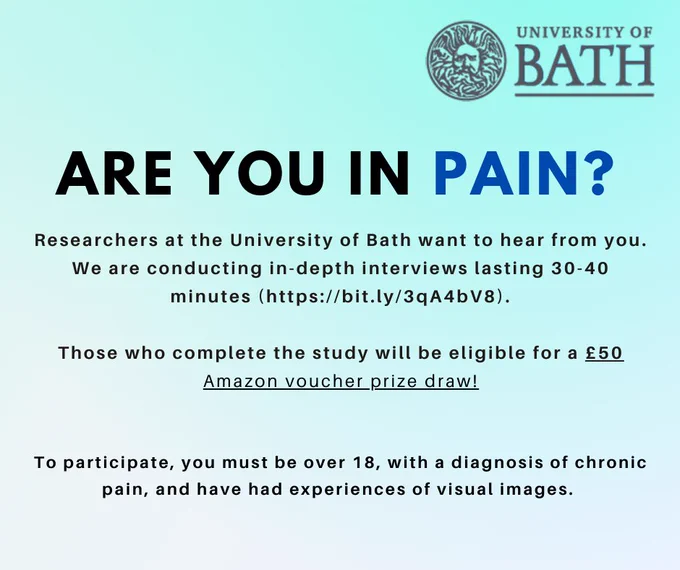 UNIVERSITY OF
BATH

ARE YOU IN PAIN?

Researchers at the University of Bath want to hear from you. We are conducting in-depth interviews lasting 30-40 minutes (https://bit.ly/3qA4bV8).

Those who complete the study will be eligible for a £50 Amazon voucher prize draw!

To participate, you must be over 18, with a diagnosis of chronic pain, and have had experiences of visual images.